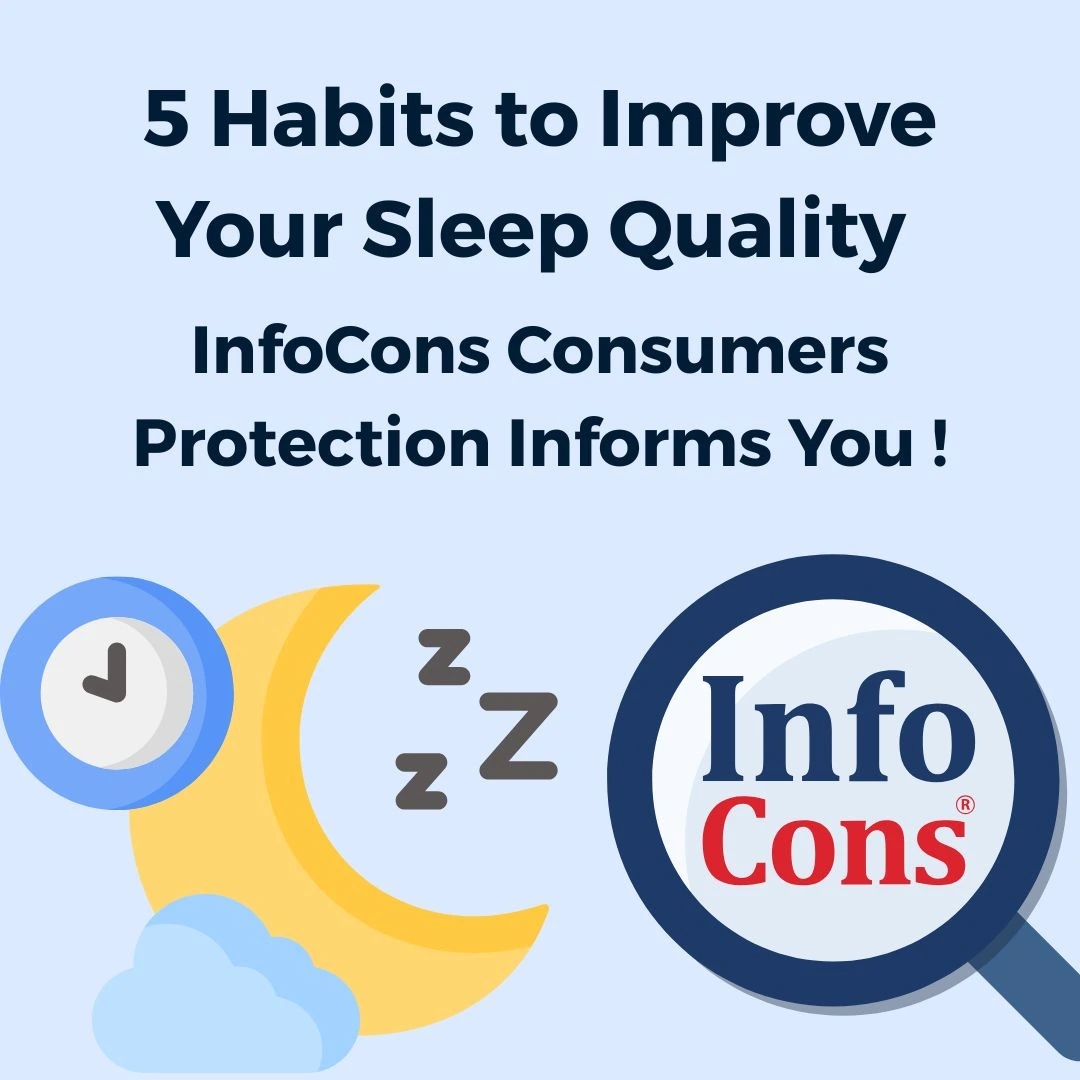 5 Habits to Improve Your Sleep Quality

InfoCons Consumers Protection Informs You !

z
Z
z

Info
Cons®